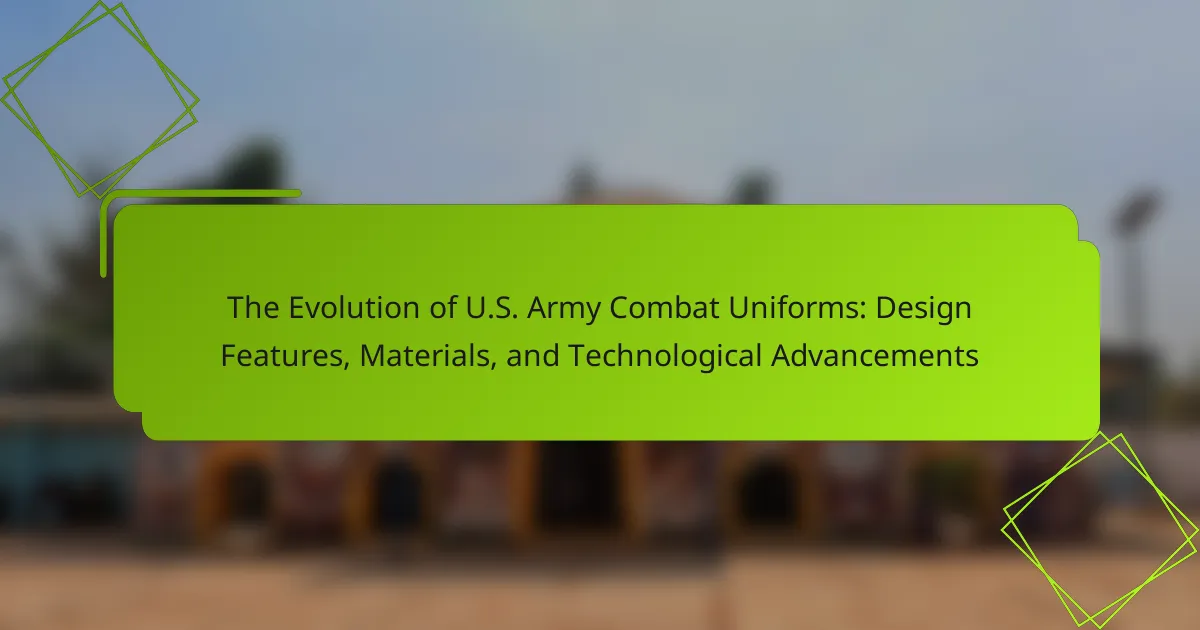 The Evolution of U.S. Army Combat Uniforms: Design Features, Materials, and Technological Advancements